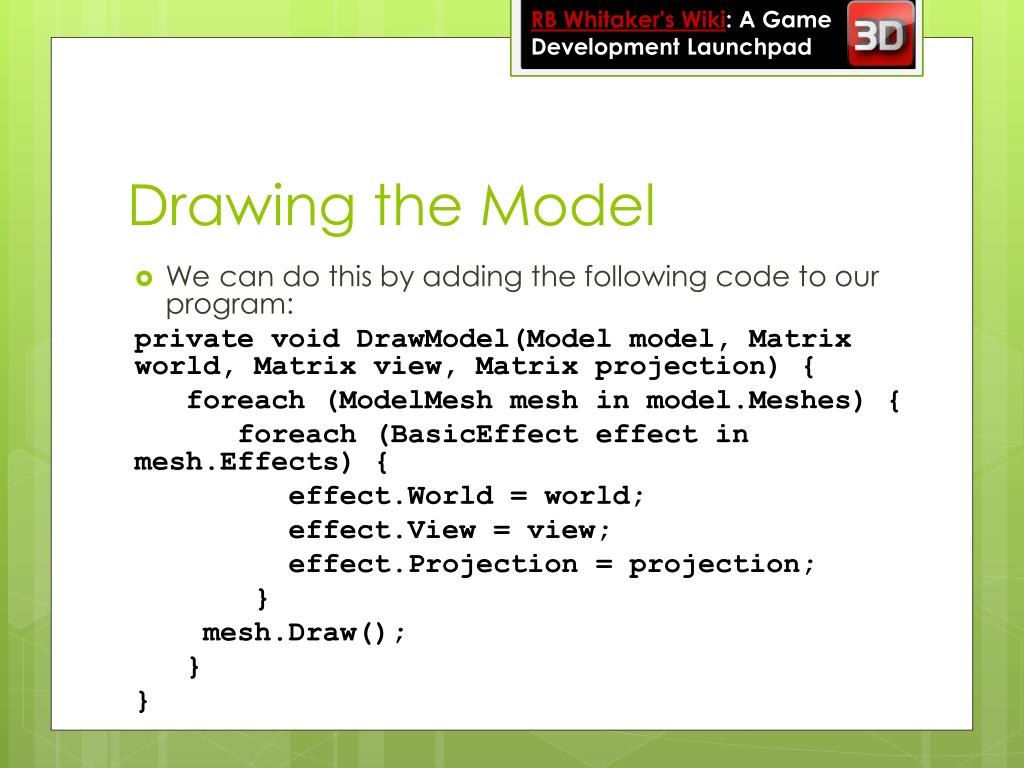 RB Whitaker's Wiki: A Game Development Launchpad

3D

Drawing the Model

We can do this by adding the following code to our program:

private void DrawModel(Model model, Matrix world, Matrix view, Matrix projection) {
   foreach (ModelMesh mesh in model.Meshes) {
      foreach (BasicEffect effect in mesh.Effects) {
         effect.World = world;
         effect.View = view;
         effect.Projection = projection;
      }
    mesh.Draw();
   }
}